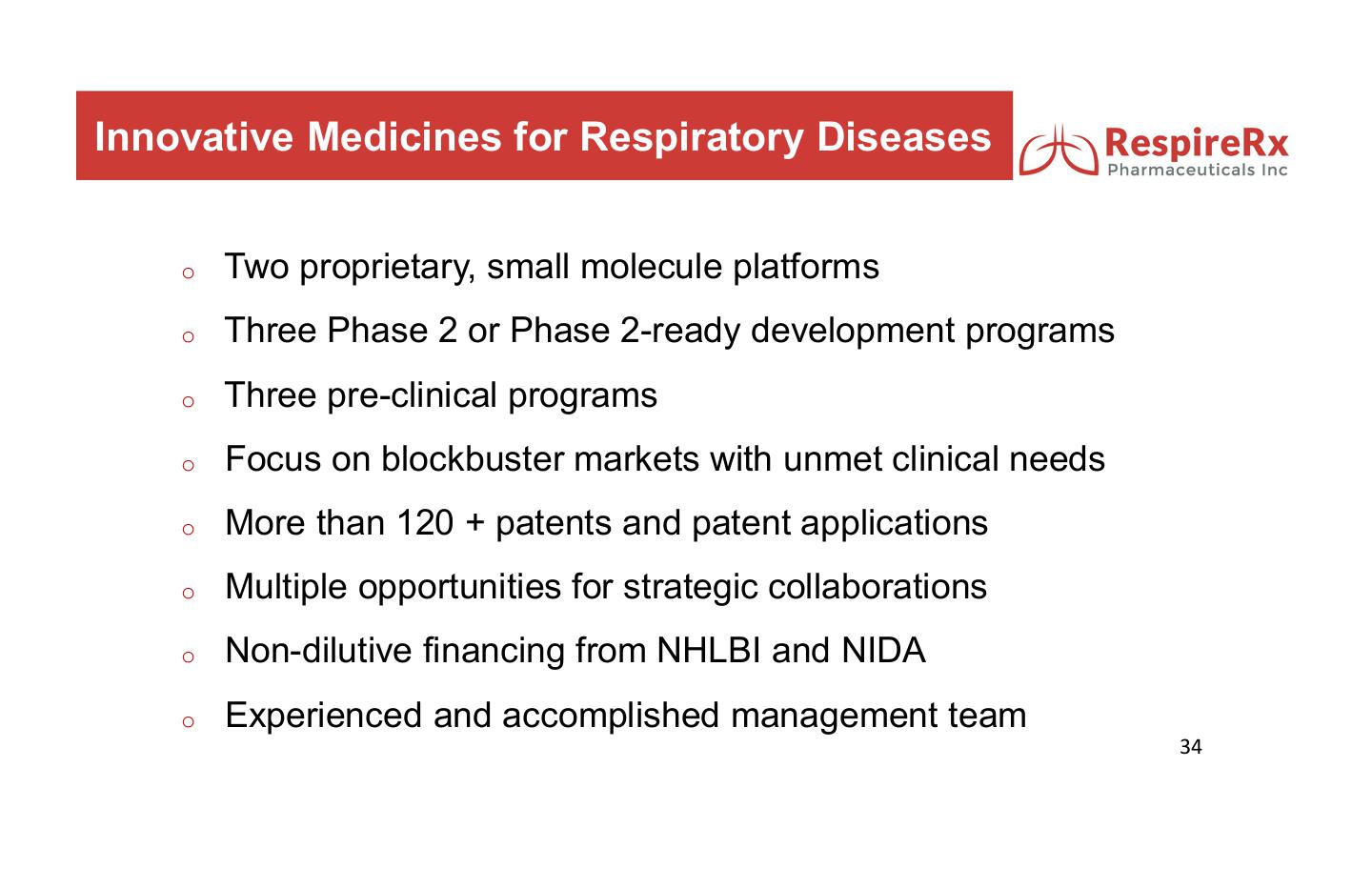 Innovative Medicines for Respiratory Diseases

RespireRx
Pharmaceuticals Inc

o Two proprietary, small molecule platforms
o Three Phase 2 or Phase 2-ready development programs
o Three pre-clinical programs
o Focus on blockbuster markets with unmet clinical needs
o More than 120 + patents and patent applications
o Multiple opportunities for strategic collaborations
o Non-dilutive financing from NHLBI and NIDA
o Experienced and accomplished management team

34